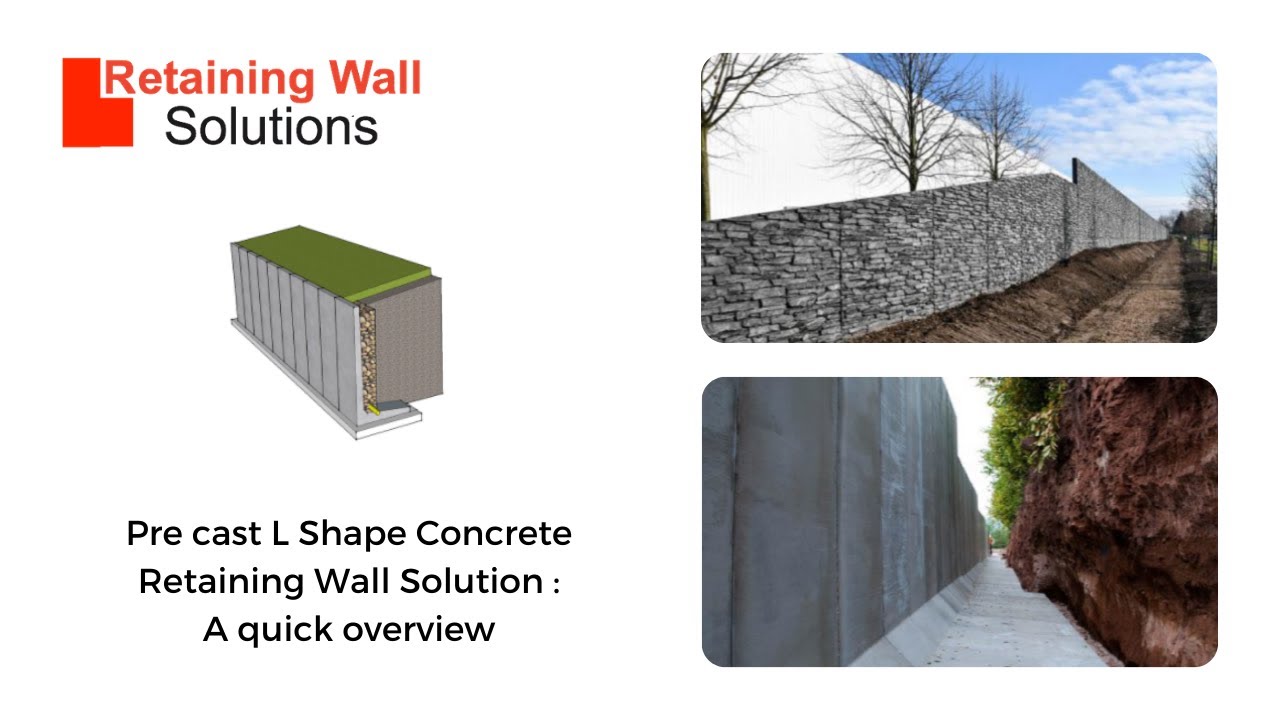 Retaining Wall Solutions

Pre cast L Shape Concrete Retaining Wall Solution : A quick overview